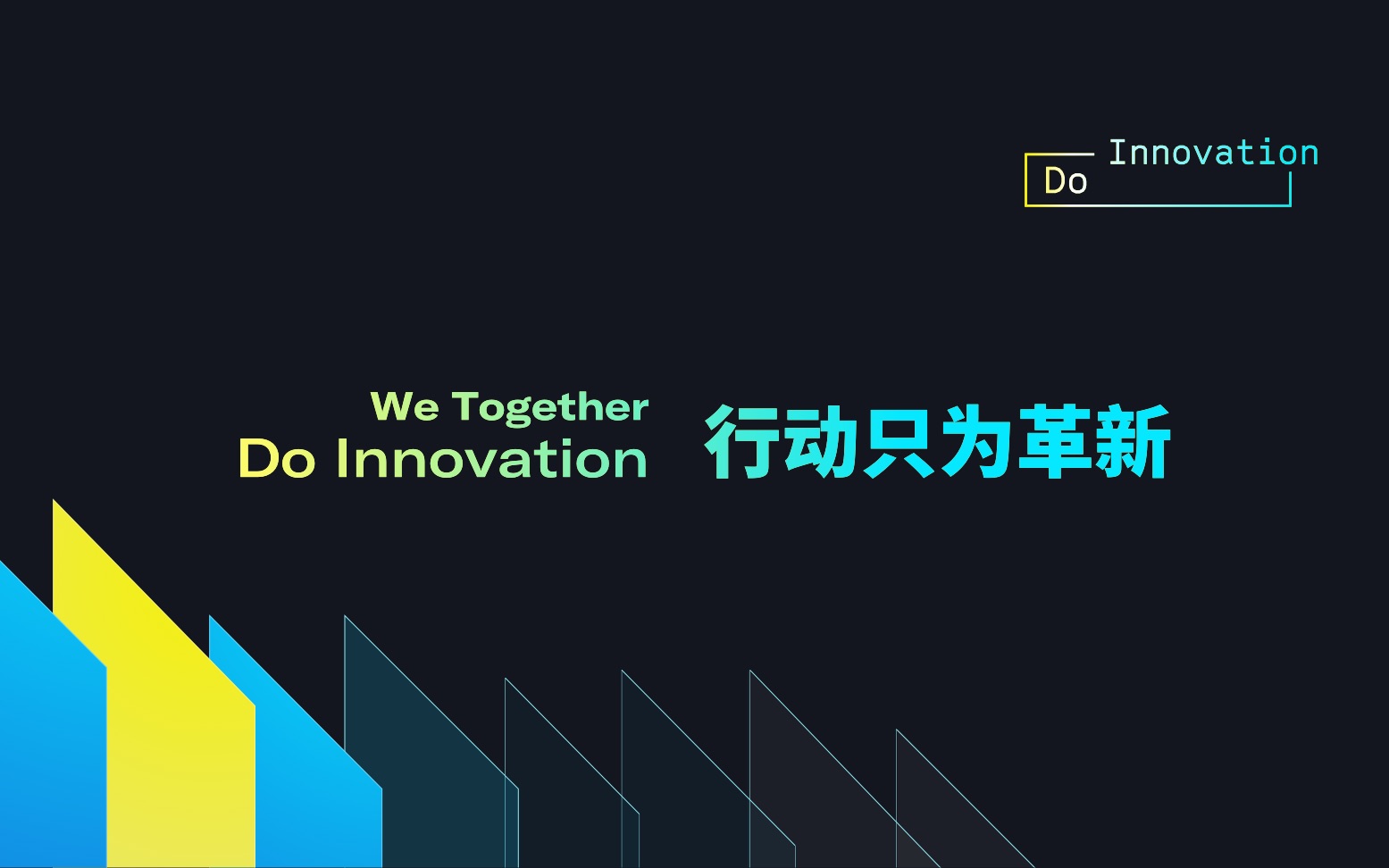 Do Innovation

We Together
Do Innovation

行动只为革新